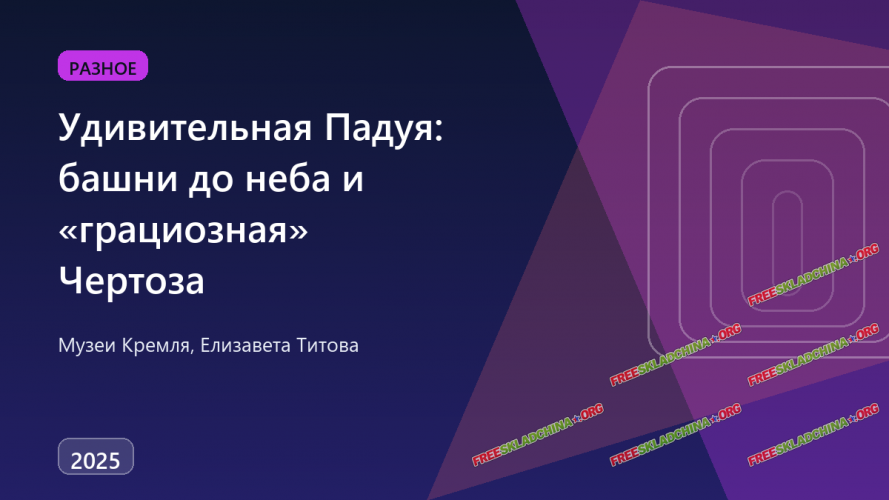 РАЗНОЕ

Удивительная Падуя: башни до неба и «грациозная» Чертоза

Музеи Кремля, Елизавета Титова

2025

FREESKLADCHINA.ORG
FREESKLADCHINA.ORG
FREESKLADCHINA.ORG
FREESKLADCHINA.ORG
FREESKLADCHINA.ORG
FREESKLADCHINA.ORG